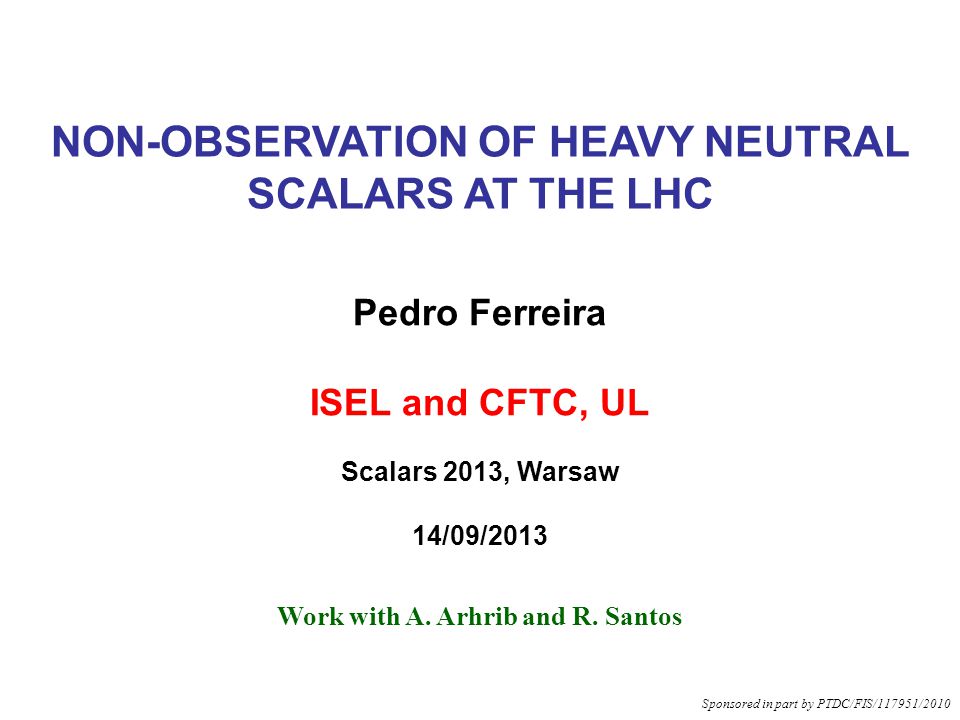 NON-OBSERVATION OF HEAVY NEUTRAL SCALARS AT THE LHC

Pedro Ferreira

ISEL and CFTC, UL

Scalars 2013, Warsaw

14/09/2013

Work with A. Arhrib and R. Santos

Sponsored in part by PTDC/FIS/117951/2010